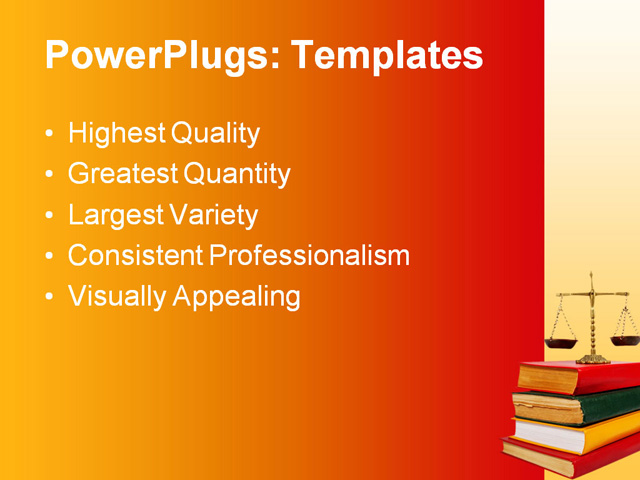 PowerPlugs: Templates

• Highest Quality
• Greatest Quantity
• Largest Variety
• Consistent Professionalism
• Visually Appealing